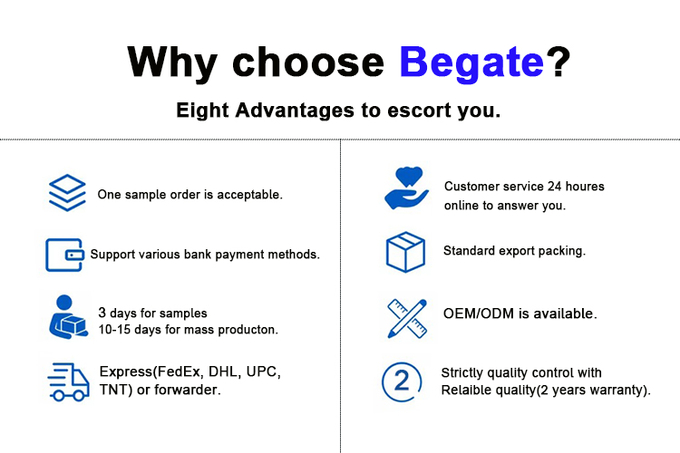 Why choose Begate?

Eight Advantages to escort you.

One sample order is acceptable.

Support various bank payment methods.

3 days for samples
10-15 days for mass producton.

Express(FedEx, DHL, UPC, TNT) or forwarder.

Customer service 24 houres online to answer you.

Standard export packing.

OEM/ODM is available.

2

Strictly quality control with Relaible quality(2 years warranty).